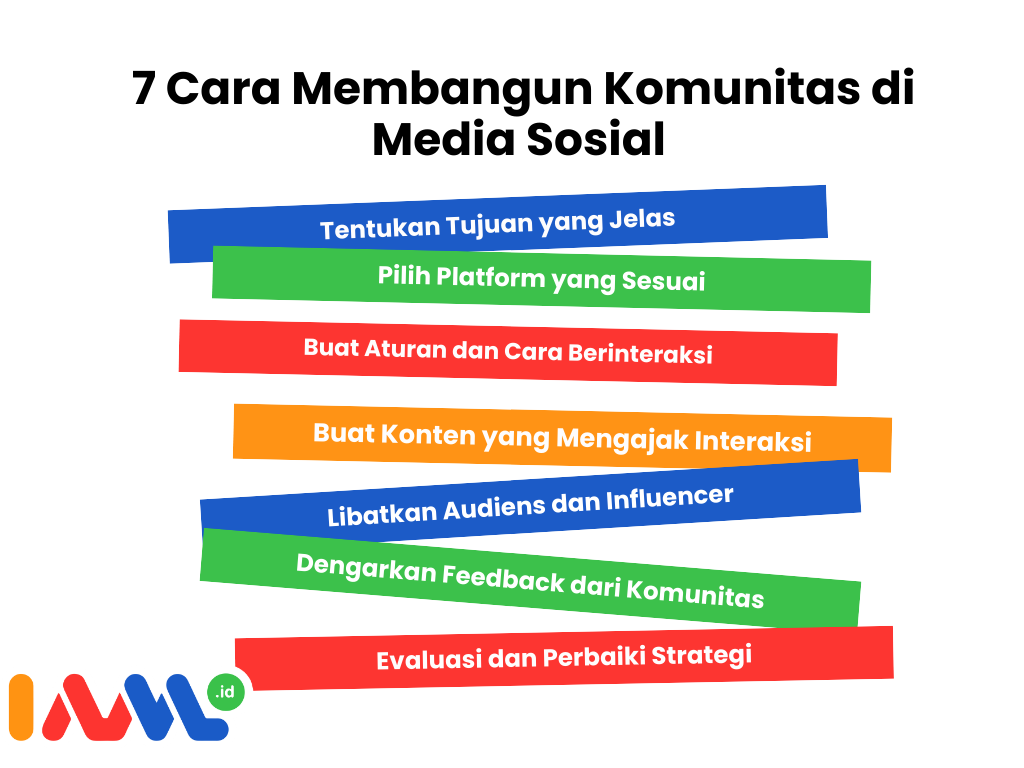 7 Cara Membangun Komunitas di Media Sosial

Tentukan Tujuan yang Jelas

Pilih Platform yang Sesuai

Buat Aturan dan Cara Berinteraksi

Buat Konten yang Mengajak Interaksi

Libatkan Audiens dan Influencer

Dengarkan Feedback dari Komunitas

Evaluasi dan Perbaiki Strategi

.id